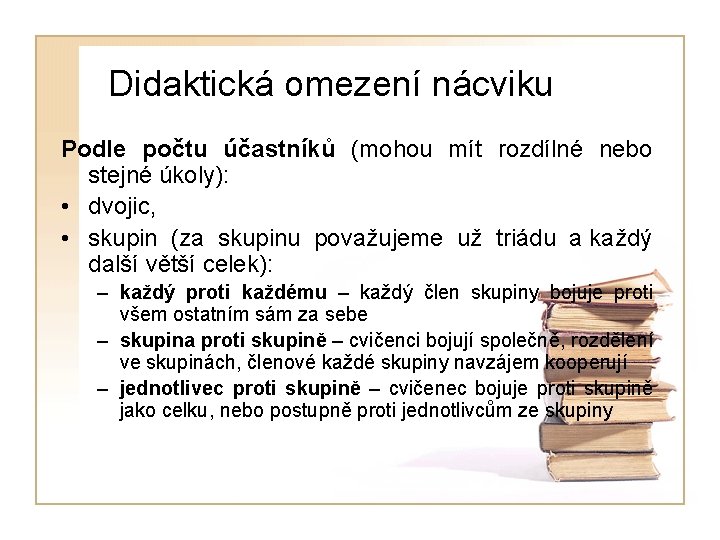 Didaktická omezení nácviku

Podle počtu účastníků (mohou mít rozdílné nebo stejné úkoly):

• dvojic,

• skupin (za skupinu považujeme už triádu a každý další větší celek):

– každý proti každému – každý člen skupiny bojuje proti všem ostatním sám za sebe

– skupina proti skupině – cvičenci bojují společně, rozdělení ve skupinách, členové každé skupiny navzájem kooperují

– jednotlivec proti skupině – cvičenec bojuje proti skupině jako celku, nebo postupně proti jednotlivcům ze skupiny